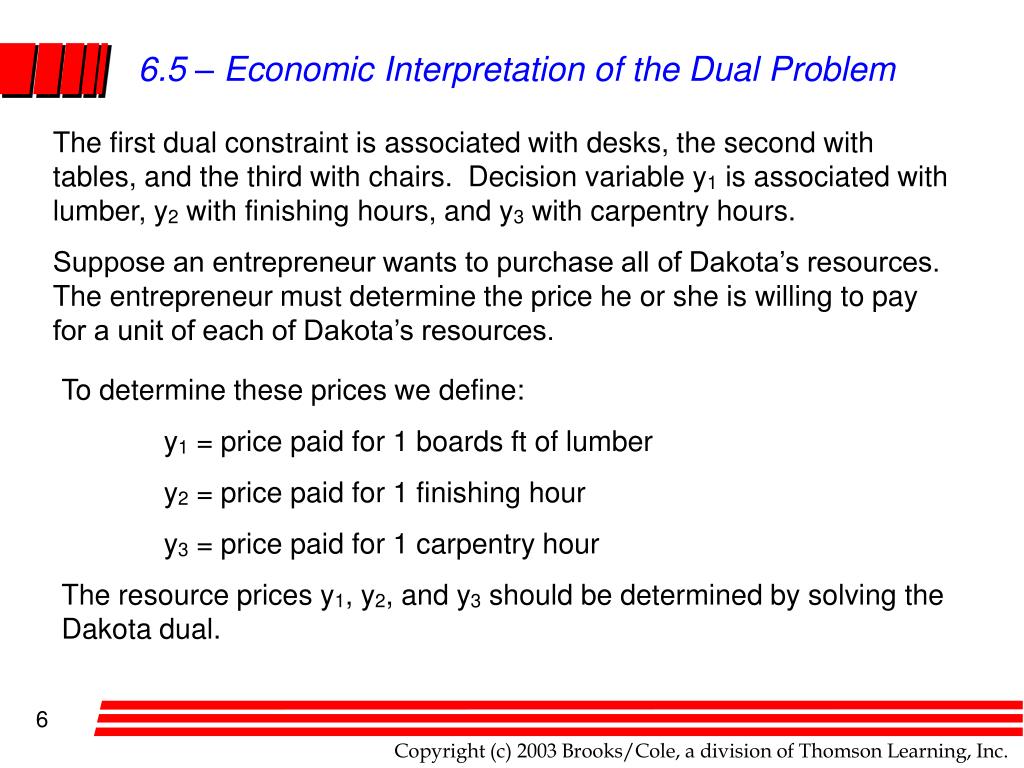 6.5 – Economic Interpretation of the Dual Problem

The first dual constraint is associated with desks, the second with tables, and the third with chairs. Decision variable $y_1$ is associated with lumber, $y_2$ with finishing hours, and $y_3$ with carpentry hours.

Suppose an entrepreneur wants to purchase all of Dakota's resources. The entrepreneur must determine the price he or she is willing to pay for a unit of each of Dakota's resources.

To determine these prices we define:

$y_1$ = price paid for 1 boards ft of lumber

$y_2$ = price paid for 1 finishing hour

$y_3$ = price paid for 1 carpentry hour

The resource prices $y_1$, $y_2$, and $y_3$ should be determined by solving the Dakota dual.

6

Copyright (c) 2003 Brooks/Cole, a division of Thomson Learning, Inc.